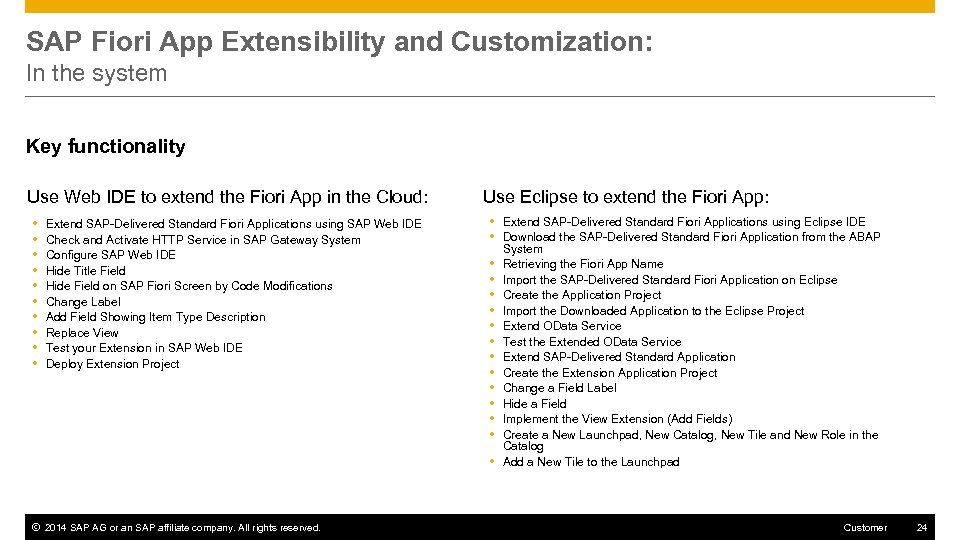 SAP Fiori App Extensibility and Customization:
In the system

Key functionality

Use Web IDE to extend the Fiori App in the Cloud:

- Extend SAP-Delivered Standard Fiori Applications using SAP Web IDE
- Check and Activate HTTP Service in SAP Gateway System
- Configure SAP Web IDE
- Hide Title Field
- Hide Field on SAP Fiori Screen by Code Modifications
- Change Label
- Add Field Showing Item Type Description
- Replace View
- Test your Extension in SAP Web IDE
- Deploy Extension Project

Use Eclipse to extend the Fiori App:

- Extend SAP-Delivered Standard Fiori Applications using Eclipse IDE
- Download the SAP-Delivered Standard Fiori Application from the ABAP System
- Retrieving the Fiori App Name
- Import the SAP-Delivered Standard Fiori Application on Eclipse
- Create the Application Project
- Import the Downloaded Application to the Eclipse Project
- Extend OData Service
- Test the Extended OData Service
- Extend SAP-Delivered Standard Application
- Create the Extension Application Project
- Change a Field Label
- Hide a Field
- Implement the View Extension (Add Fields)
- Create a New Launchpad, New Catalog, New Tile and New Role in the Catalog
- Add a New Tile to the Launchpad

© 2014 SAP AG or an SAP affiliate company. All rights reserved.
Customer
24